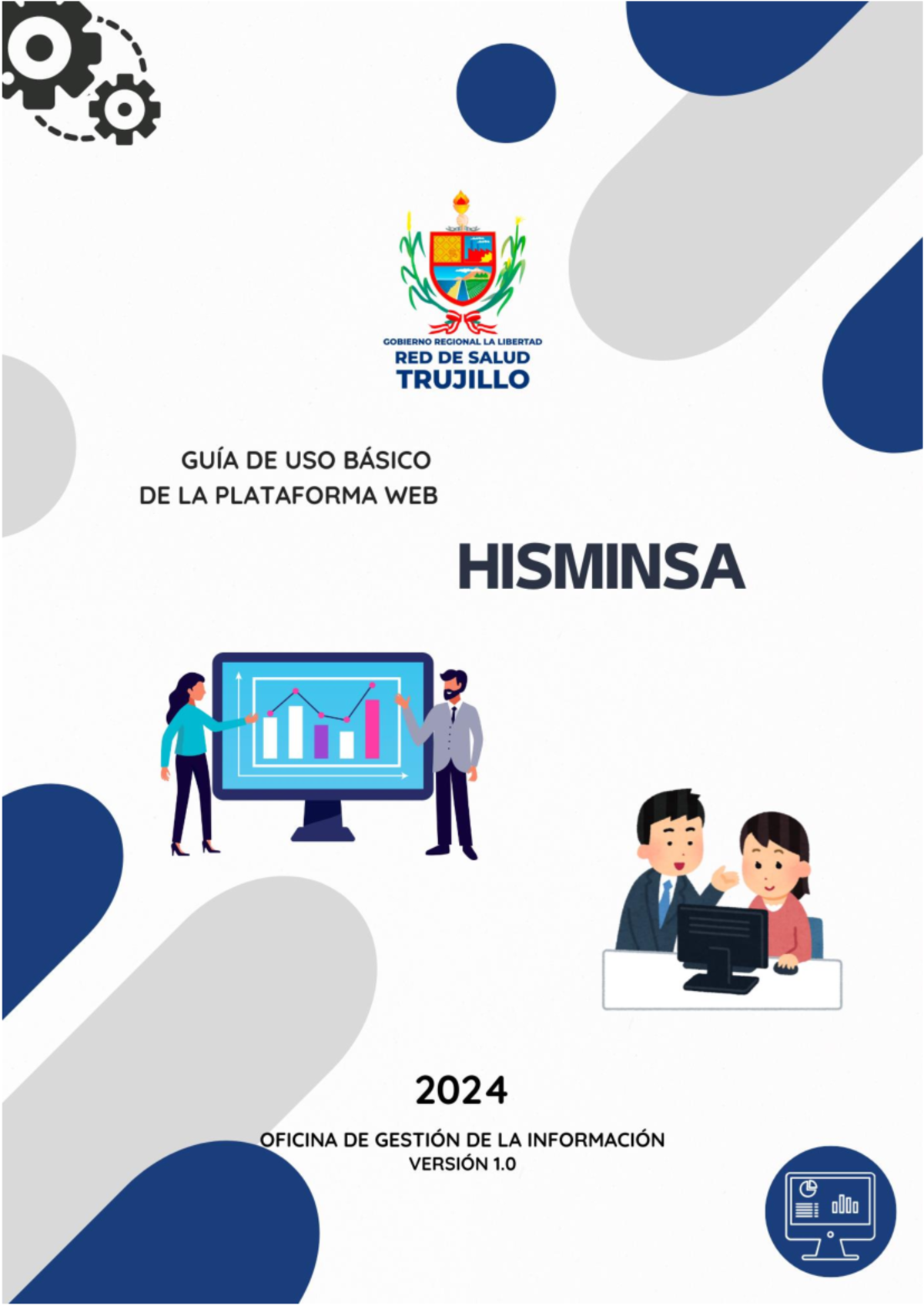 GOBIERNO REGIONAL LA LIBERTAD
RED DE SALUD
TRUJILLO

GUÍA DE USO BÁSICO
DE LA PLATAFORMA WEB

HISMINSA

2024

OFICINA DE GESTIÓN DE LA INFORMACIÓN
VERSIÓN 1.0